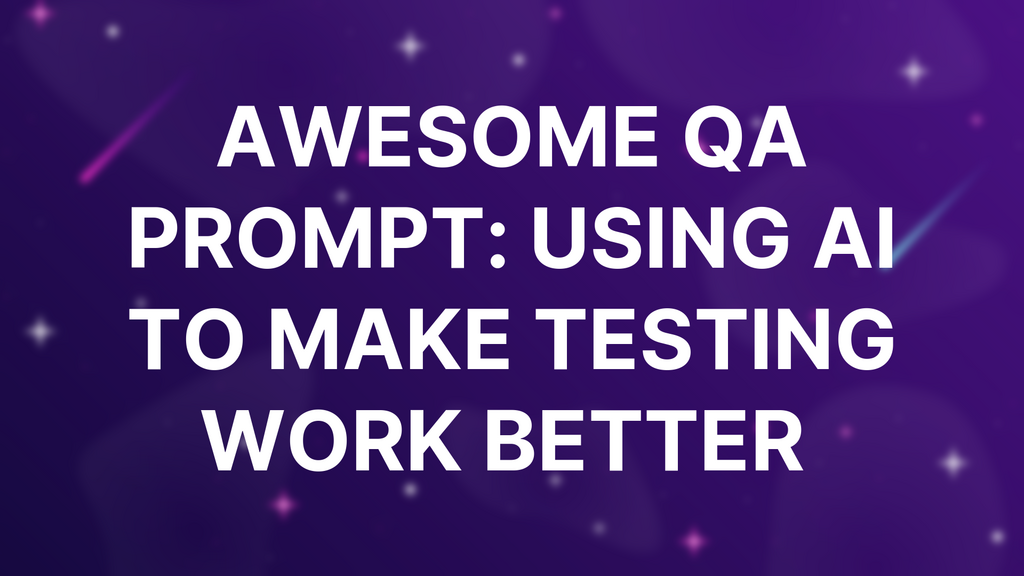 AWESOME QA PROMPT: USING AI TO MAKE TESTING WORK BETTER